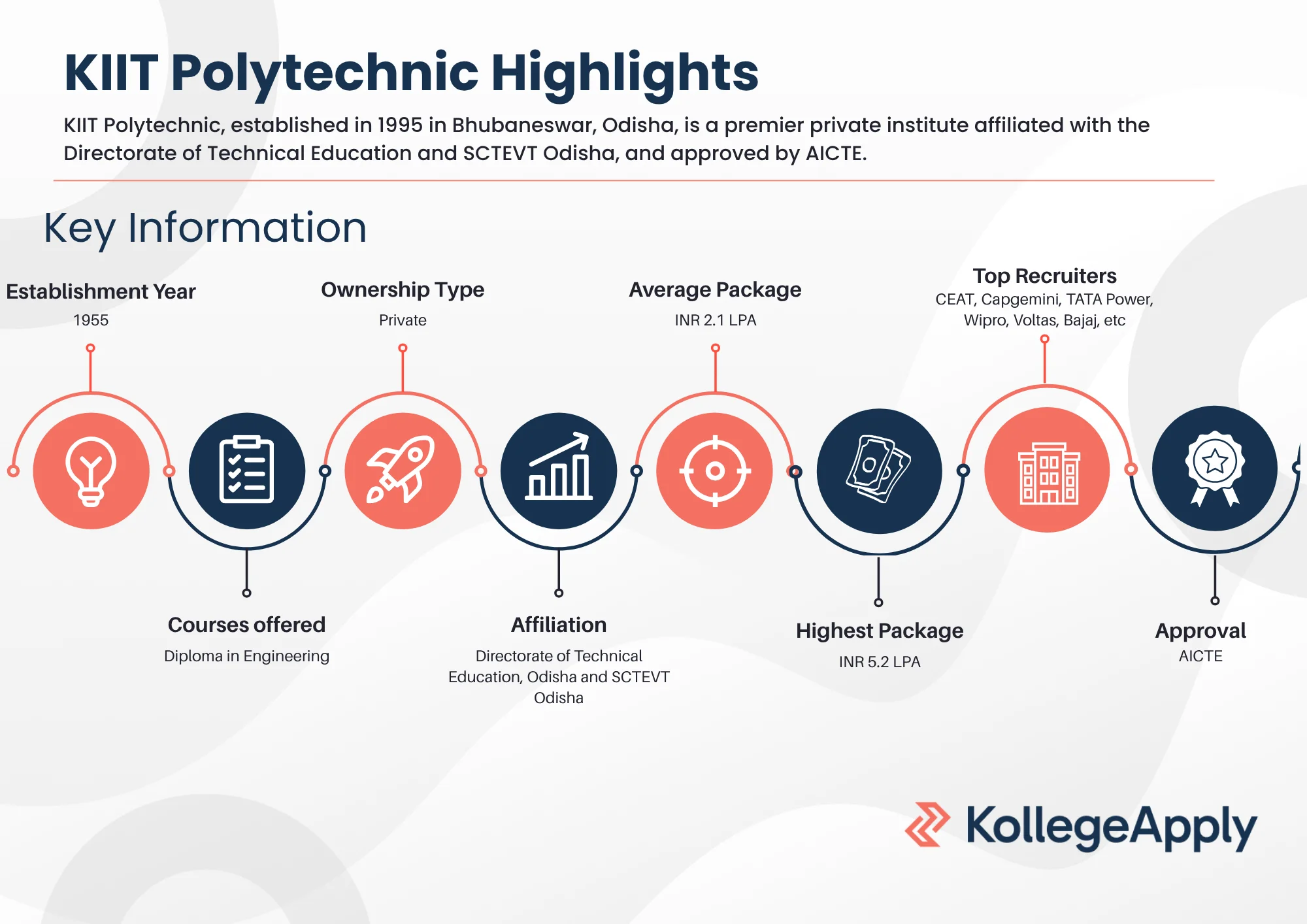 KIIT Polytechnic Highlights

KIIT Polytechnic, established in 1995 in Bhubaneswar, Odisha, is a premier private institute affiliated with the Directorate of Technical Education and SCTEVT Odisha, and approved by AICTE.

Key Information

Establishment Year
1955

Ownership Type
Private

Average Package
INR 2.1 LPA

Top Recruiters
CEAT, Capgemini, TATA Power, Wipro, Voltas, Bajaj, etc

Courses offered
Diploma in Engineering

Affiliation
Directorate of Technical Education, Odisha and SCTEVT Odisha

Highest Package
INR 5.2 LPA

Approval
AICTE

KollegeApply